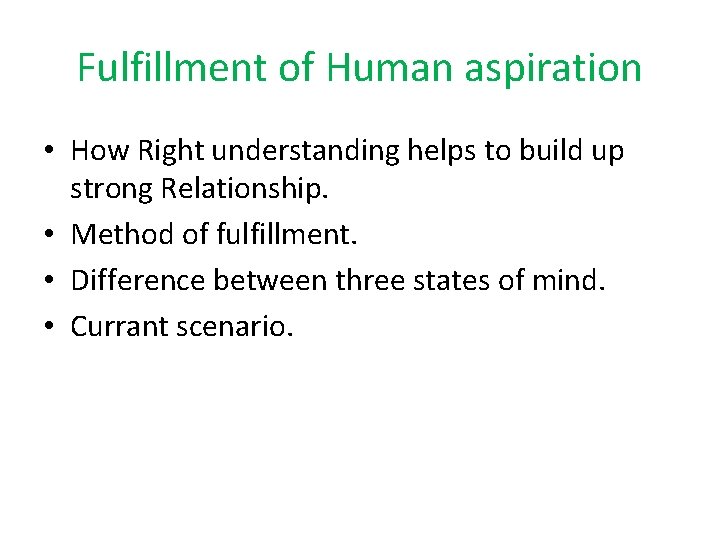 Fulfillment of Human aspiration

• How Right understanding helps to build up strong Relationship.
• Method of fulfillment.
• Difference between three states of mind.
• Currant scenario.